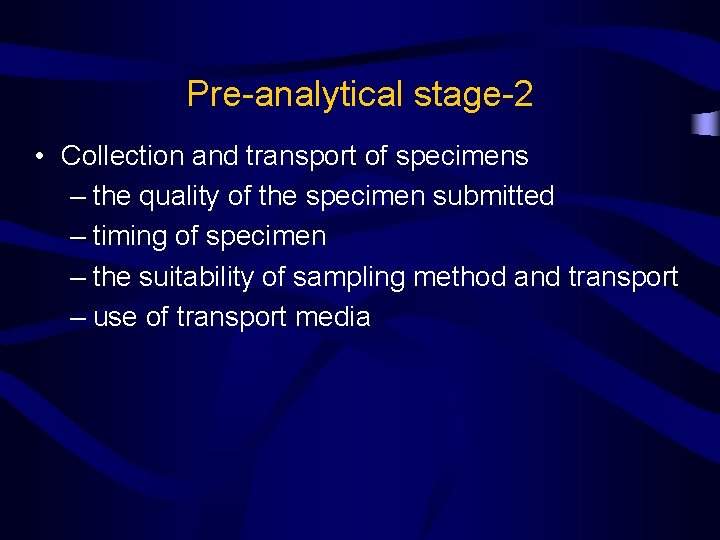 Pre-analytical stage-2

• Collection and transport of specimens
– the quality of the specimen submitted
– timing of specimen
– the suitability of sampling method and transport
– use of transport media